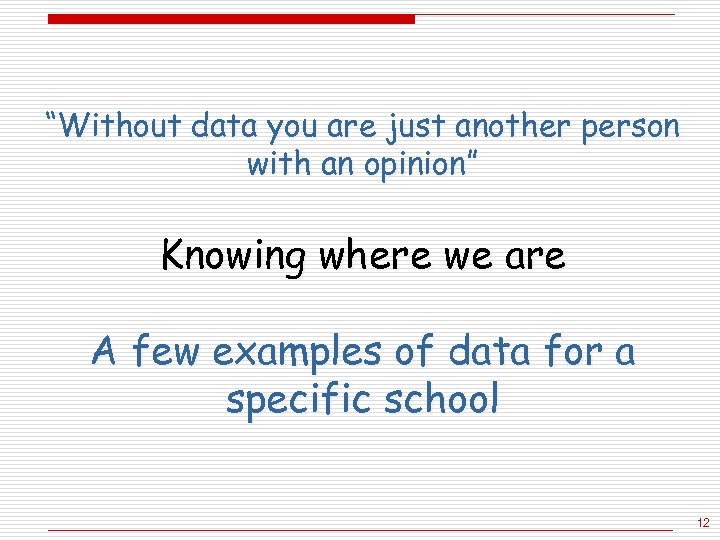 “Without data you are just another person with an opinion”

Knowing where we are

A few examples of data for a specific school

12